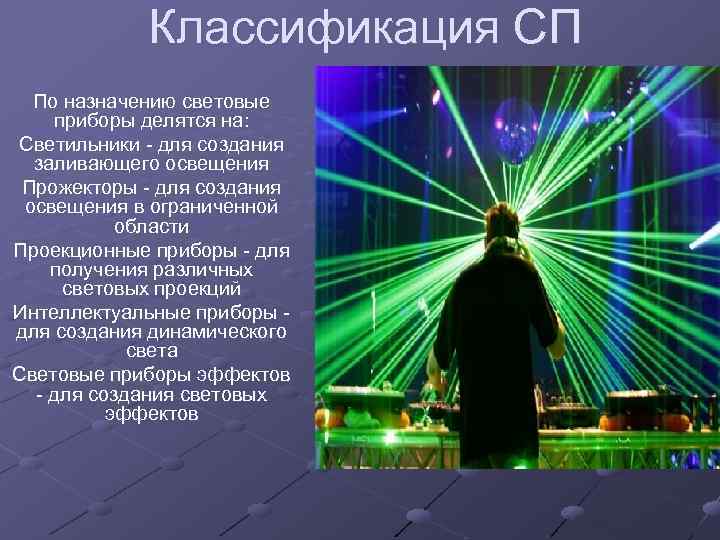 Классификация СП

По назначению световые приборы делятся на:

Светильники - для создания заливающего освещения

Прожекторы - для создания освещения в ограниченной области

Проекционные приборы - для получения различных световых проекций

Интеллектуальные приборы - для создания динамического света

Световые приборы эффектов - для создания световых эффектов